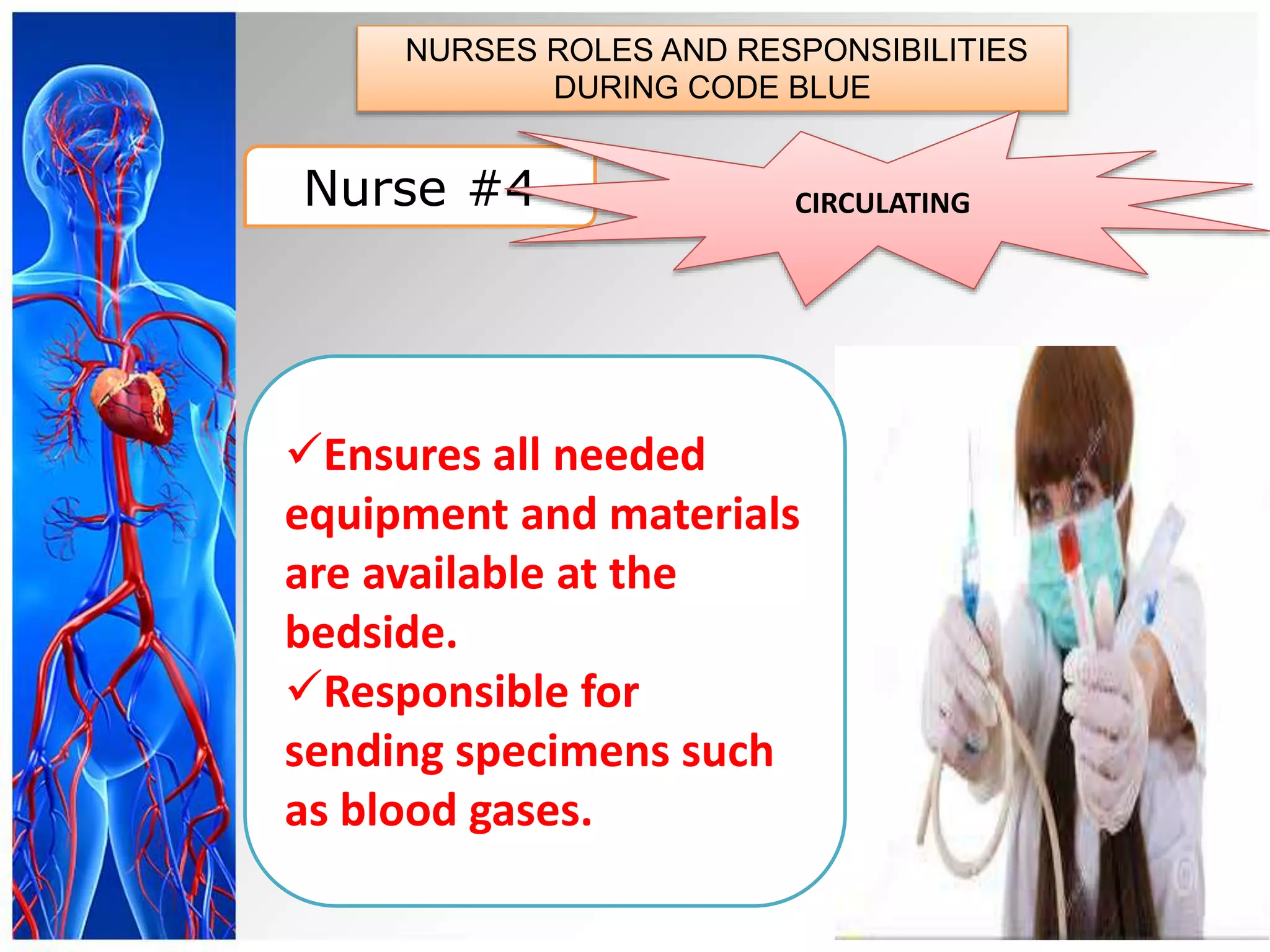 NURSES ROLES AND RESPONSIBILITIES DURING CODE BLUE

Nurse #4

CIRCULATING

✓Ensures all needed equipment and materials are available at the bedside.
✓Responsible for sending specimens such as blood gases.